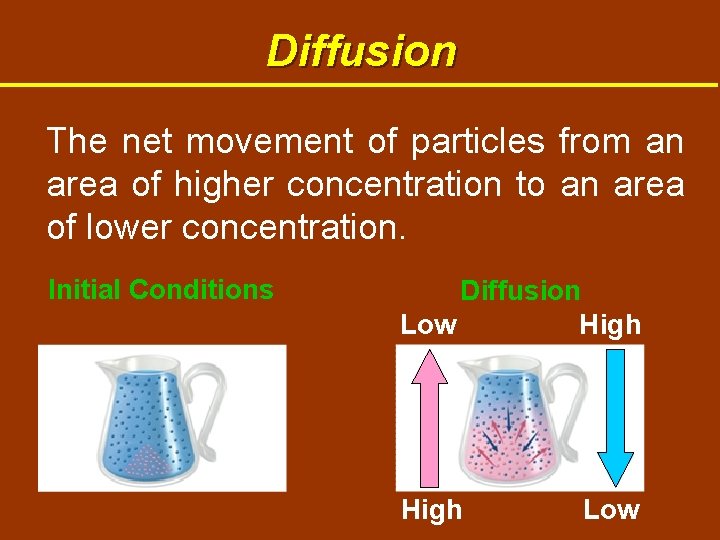 Diffusion

The net movement of particles from an area of higher concentration to an area of lower concentration.

Initial Conditions

Diffusion

Low

High

High

Low